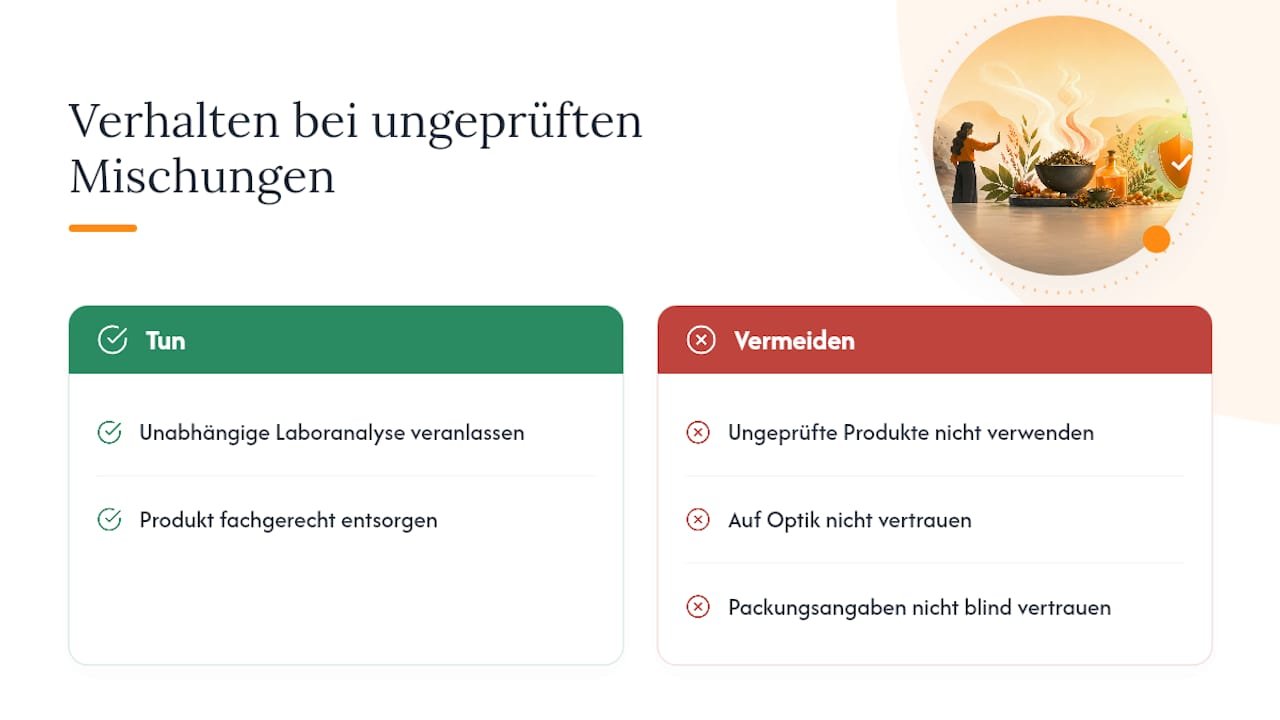 Verhalten bei ungeprüften Mischungen

Tun

Unabhängige Laboranalyse veranlassen

Produkt fachgerecht entsorgen

Vermeiden

Ungeprüfte Produkte nicht verwenden

Auf Optik nicht vertrauen

Packungsangaben nicht blind vertrauen